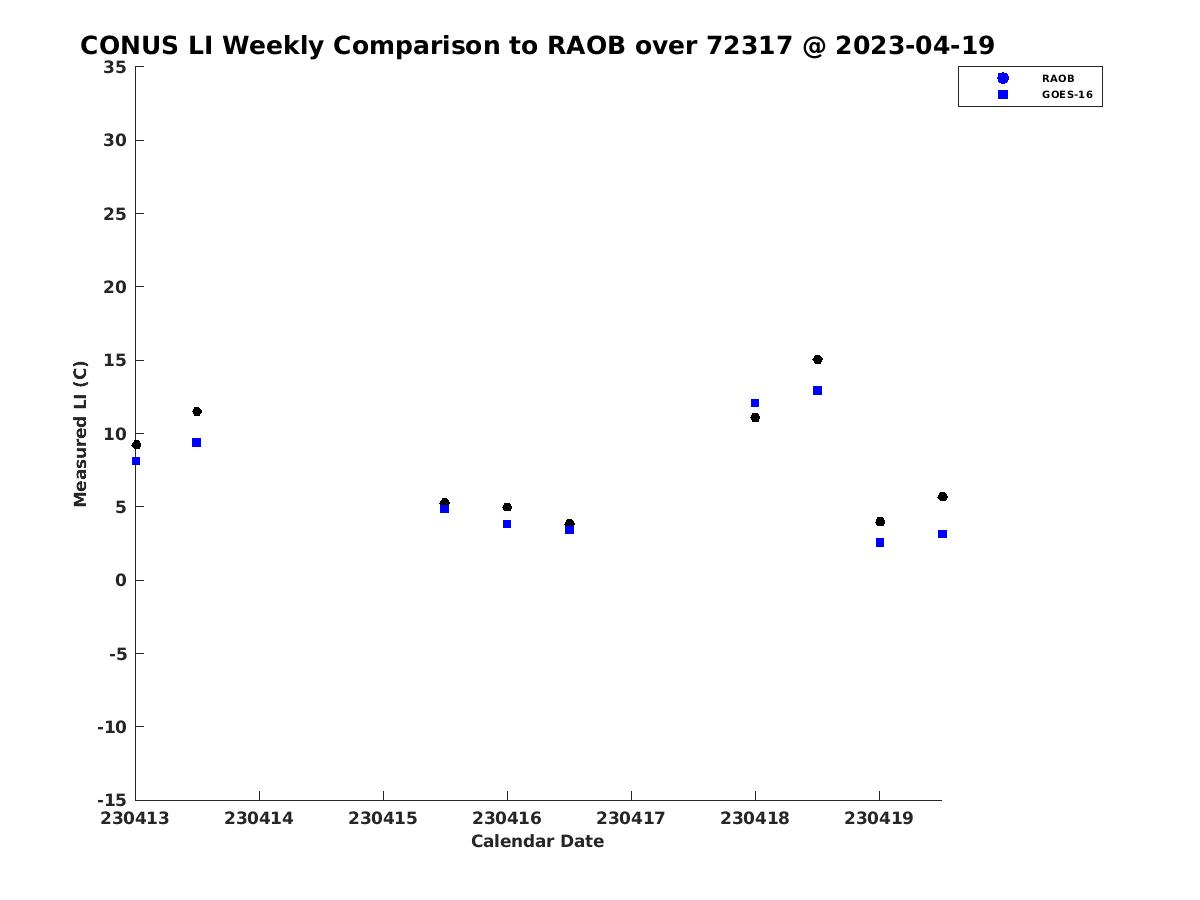 CONUS LI Weekly Comparison to RAOB over 72317 @ 2023-04-19

RAOB
GOES-16

Measured LI (C)

35
30
25
20
15
10
5
0
-5
-10
-15

230413 230414 230415 230416 230417 230418 230419

Calendar Date